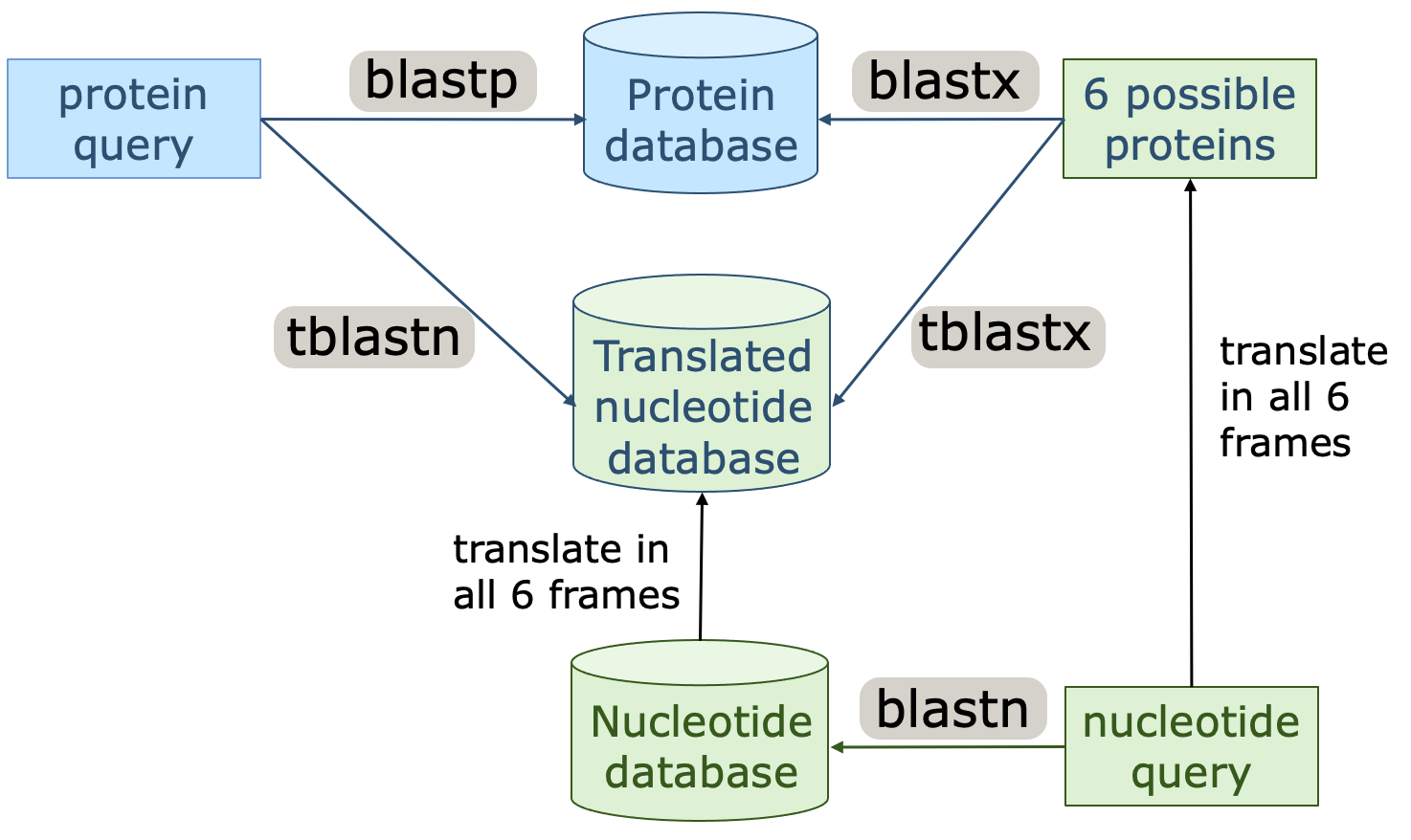 protein query

blastp

Protein database

blastx

6 possible proteins

tblastn

Translated nucleotide database

tblastx

translate in all 6 frames

translate in all 6 frames

Nucleotide database

blastn

nucleotide query